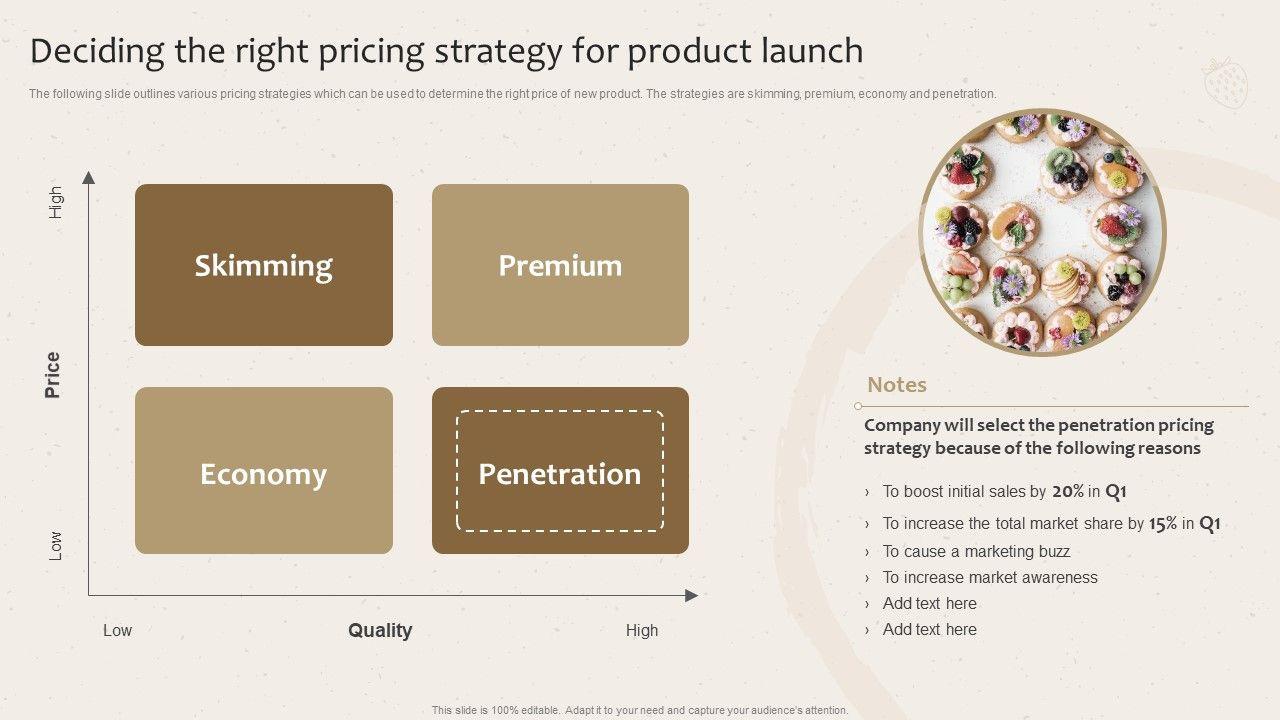 Deciding the right pricing strategy for product launch

The following slide outlines various pricing strategies which can be used to determine the right price of new product. The strategies are skimming, premium, economy and penetration.

High

Price

Low

Skimming

Premium

Economy

Penetration

Low

Quality

High

Notes

Company will select the penetration pricing strategy because of the following reasons

› To boost initial sales by 20% in Q1
› To increase the total market share by 15% in Q1
› To cause a marketing buzz
› To increase market awareness
› Add text here
› Add text here

This slide is 100% editable. Adapt it to your need and capture your audience's attention.